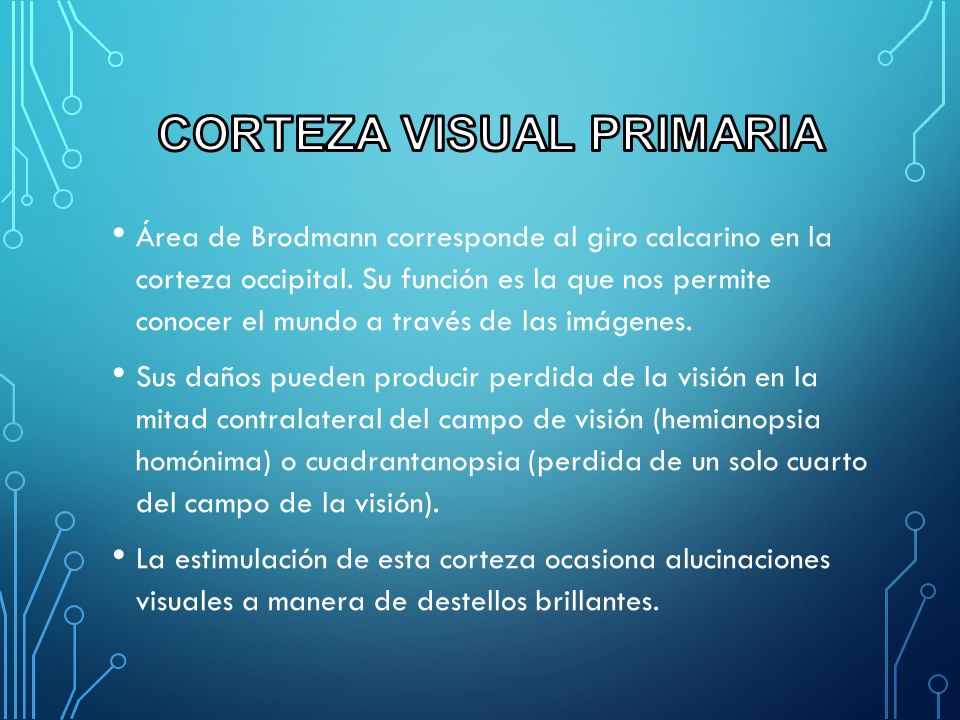 CORTEZA VISUAL PRIMARIA

• Área de Brodmann corresponde al giro calcarino en la corteza occipital. Su función es la que nos permite conocer el mundo a través de las imágenes.

• Sus daños pueden producir perdida de la visión en la mitad contralateral del campo de visión (hemianopsia homónima) o cuadrantanopsia (perdida de un solo cuarto del campo de la visión).

• La estimulación de esta corteza ocasiona alucinaciones visuales a manera de destellos brillantes.